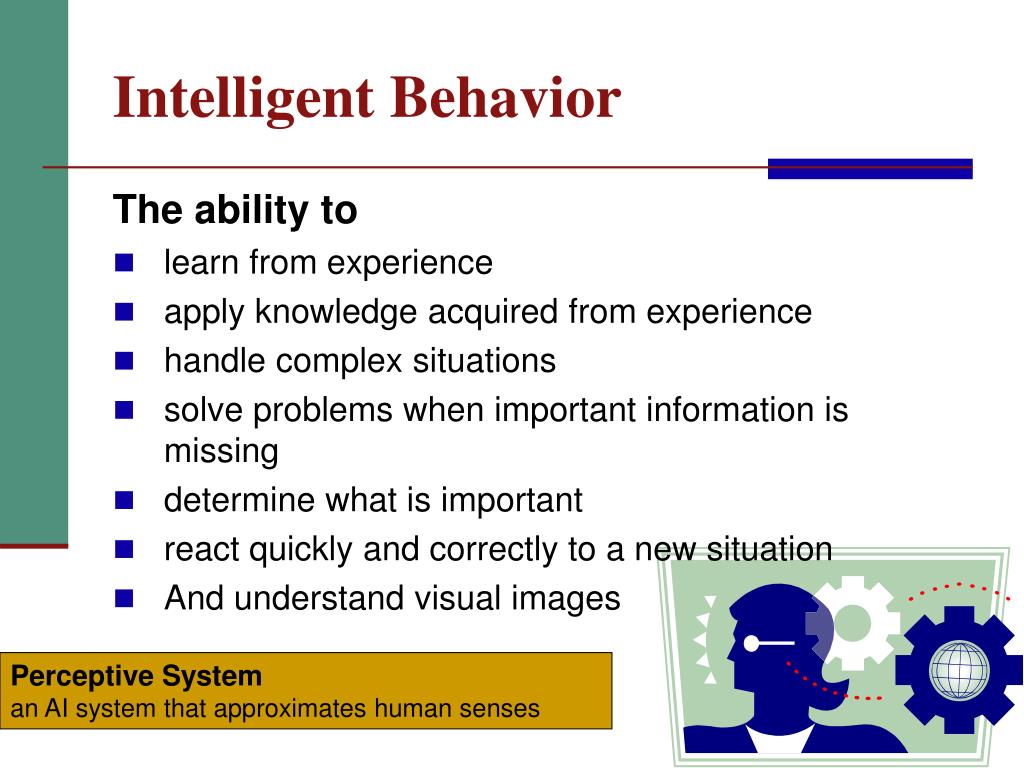 Intelligent Behavior

The ability to

- learn from experience
- apply knowledge acquired from experience
- handle complex situations
- solve problems when important information is missing
- determine what is important
- react quickly and correctly to a new situation
- And understand visual images

Perceptive System
an AI system that approximates human senses